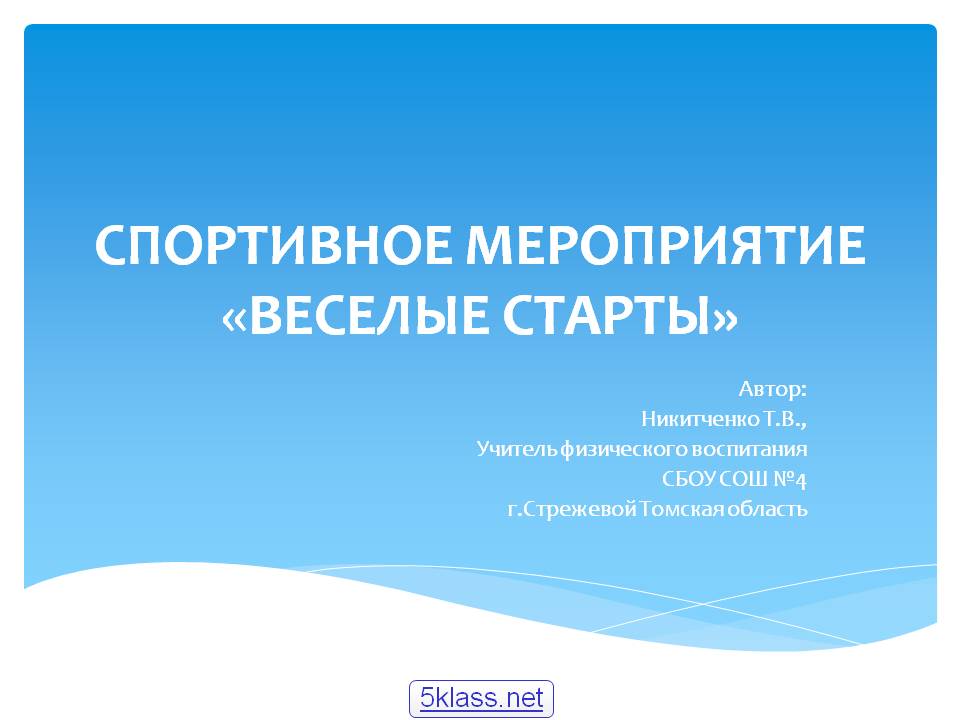 СПОРТИВНОЕ МЕРОПРИЯТИЕ «ВЕСЕЛЫЕ СТАРТЫ»

Автор:
Никитченко Т.В.,
Учитель физического воспитания
СБОУ СОШ №4
г.Стрежевой Томская область

5klass.net